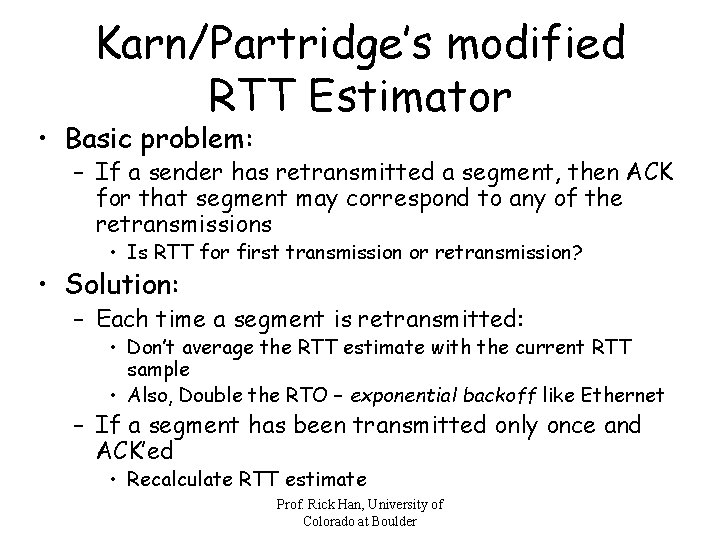 Karn/Partridge's modified RTT Estimator

• Basic problem:
– If a sender has retransmitted a segment, then ACK for that segment may correspond to any of the retransmissions
• Is RTT for first transmission or retransmission?

• Solution:
– Each time a segment is retransmitted:
• Don't average the RTT estimate with the current RTT sample
• Also, Double the RTO – exponential backoff like Ethernet
– If a segment has been transmitted only once and ACK'ed
• Recalculate RTT estimate

Prof. Rick Han, University of Colorado at Boulder